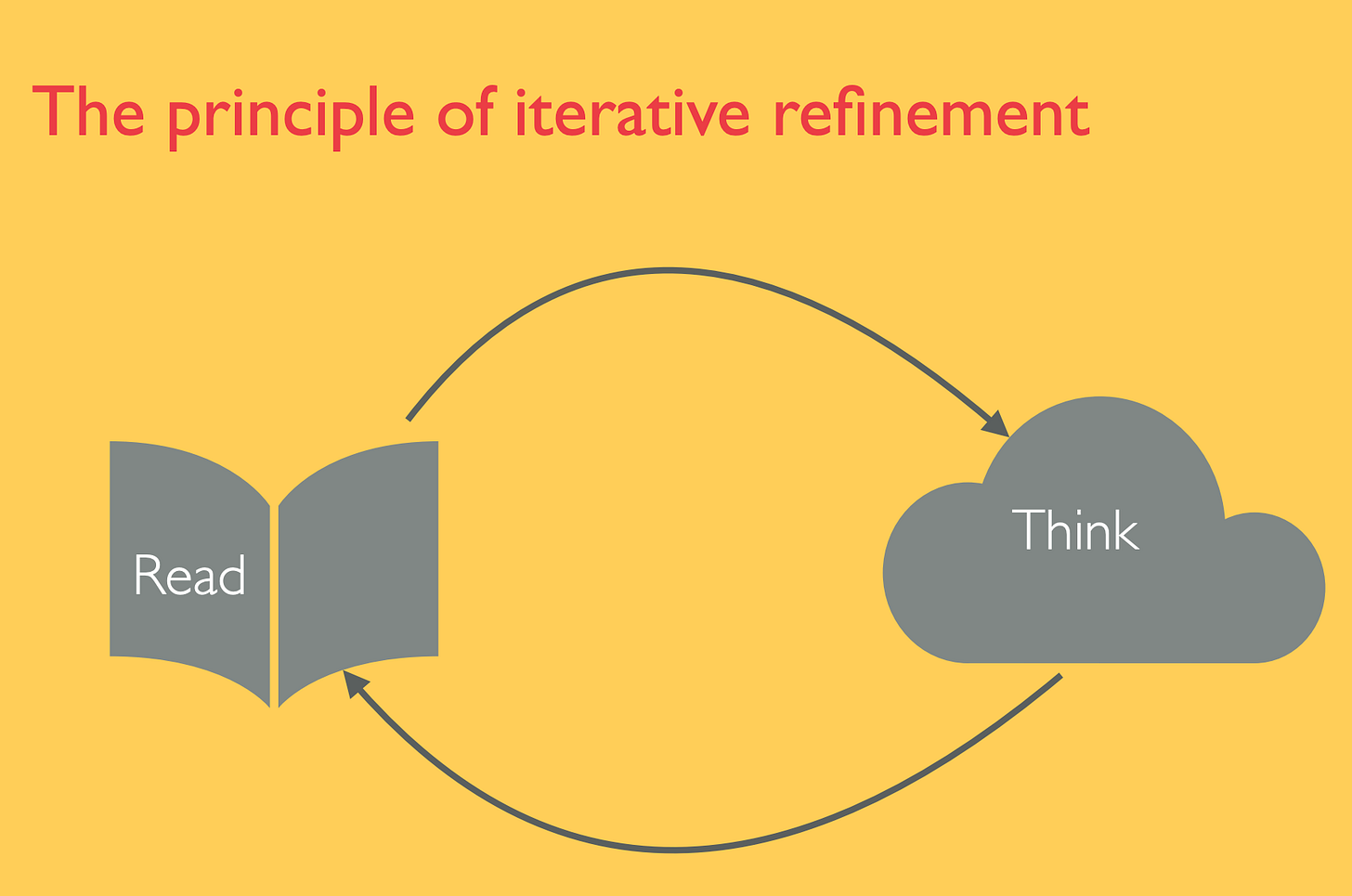 The principle of iterative refinement

Read

Think